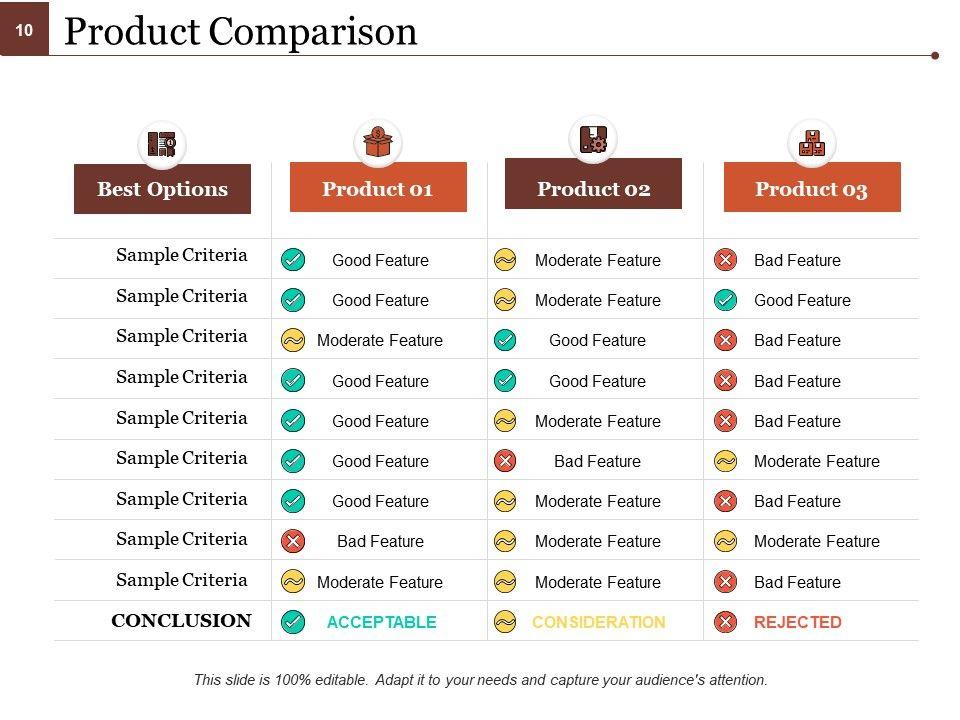 10

Product Comparison

| Best Options | Product 01 | Product 02 | Product 03 |
|---|---|---|---|
| Sample Criteria | Good Feature | Moderate Feature | Bad Feature |
| Sample Criteria | Good Feature | Moderate Feature | Good Feature |
| Sample Criteria | Moderate Feature | Good Feature | Bad Feature |
| Sample Criteria | Good Feature | Good Feature | Bad Feature |
| Sample Criteria | Good Feature | Moderate Feature | Bad Feature |
| Sample Criteria | Good Feature | Bad Feature | Moderate Feature |
| Sample Criteria | Good Feature | Moderate Feature | Bad Feature |
| Sample Criteria | Bad Feature | Moderate Feature | Moderate Feature |
| Sample Criteria | Moderate Feature | Moderate Feature | Bad Feature |
| CONCLUSION | ACCEPTABLE | CONSIDERATION | REJECTED |

This slide is 100% editable. Adapt it to your needs and capture your audience's attention.